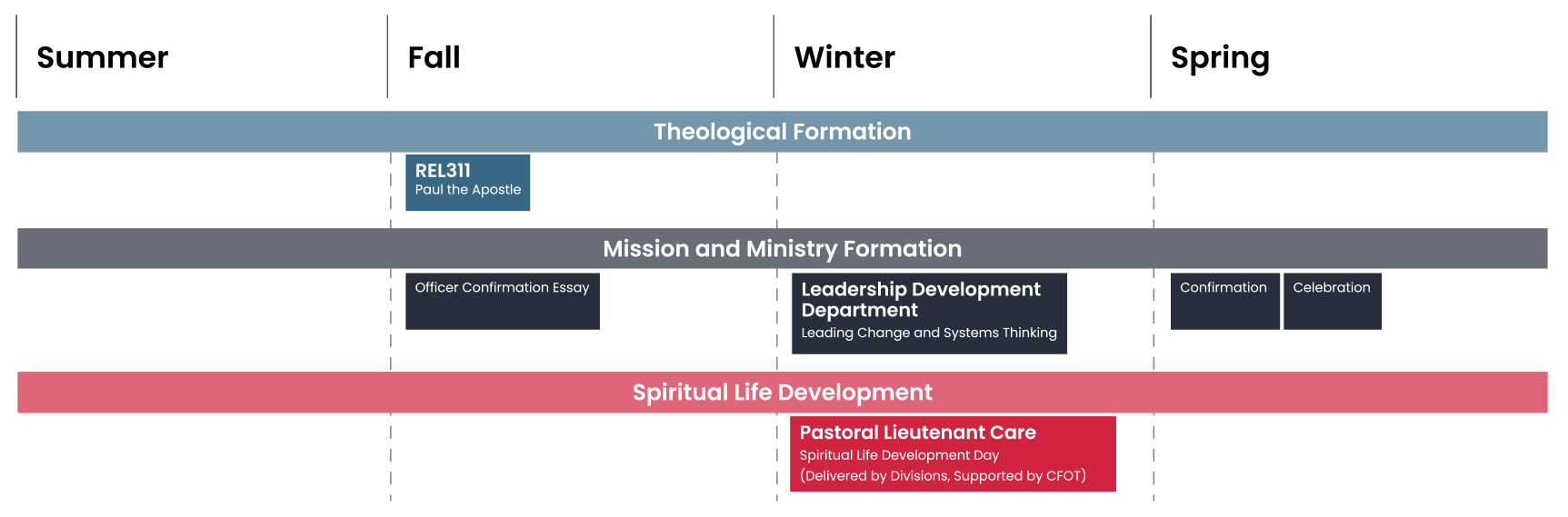 Summer

Fall

Winter

Spring

Theological Formation

REL311
Paul the Apostle

Mission and Ministry Formation

Officer Confirmation Essay

Leadership Development Department
Leading Change and Systems Thinking

Confirmation

Celebration

Spiritual Life Development

Pastoral Lieutenant Care
Spiritual Life Development Day
(Delivered by Divisions, Supported by CFOT)